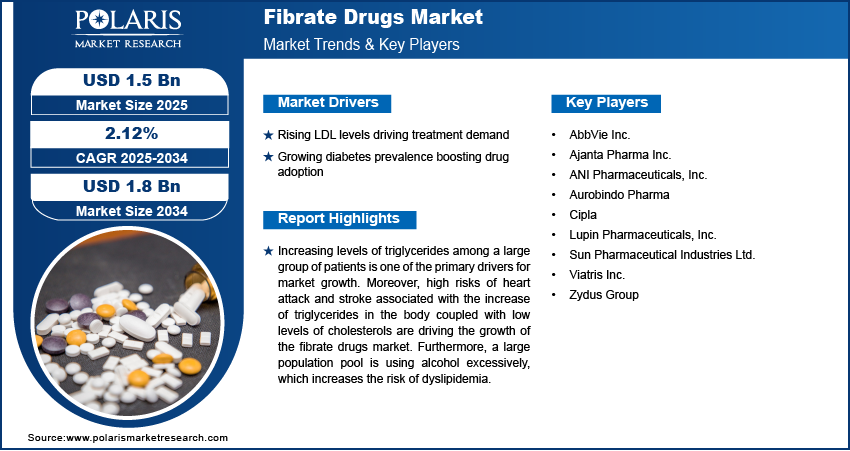 POLARIS
MARKET RESEARCH

Fibrate Drugs Market
Market Trends & Key Players

USD 1.5 Bn
Market Size 2025

2.12%
CAGR 2025-2034

USD 1.8 Bn
Market Size 2034

Market Drivers

★ Rising LDL levels driving treatment demand
★ Growing diabetes prevalence boosting drug adoption

Report Highlights

★ Increasing levels of triglycerides among a large group of patients is one of the primary drivers for market growth. Moreover, high risks of heart attack and stroke associated with the increase of triglycerides in the body coupled with low levels of cholesterols are driving the growth of the fibrate drugs market. Furthermore, a large population pool is using alcohol excessively, which increases the risk of dyslipidemia.

Key Players

• AbbVie Inc.
• Ajanta Pharma Inc.
• ANI Pharmaceuticals, Inc.
• Aurobindo Pharma
• Cipla
• Lupin Pharmaceuticals, Inc.
• Sun Pharmaceutical Industries Ltd.
• Viatris Inc.
• Zydus Group

Source:www.polarismarketresearch.com